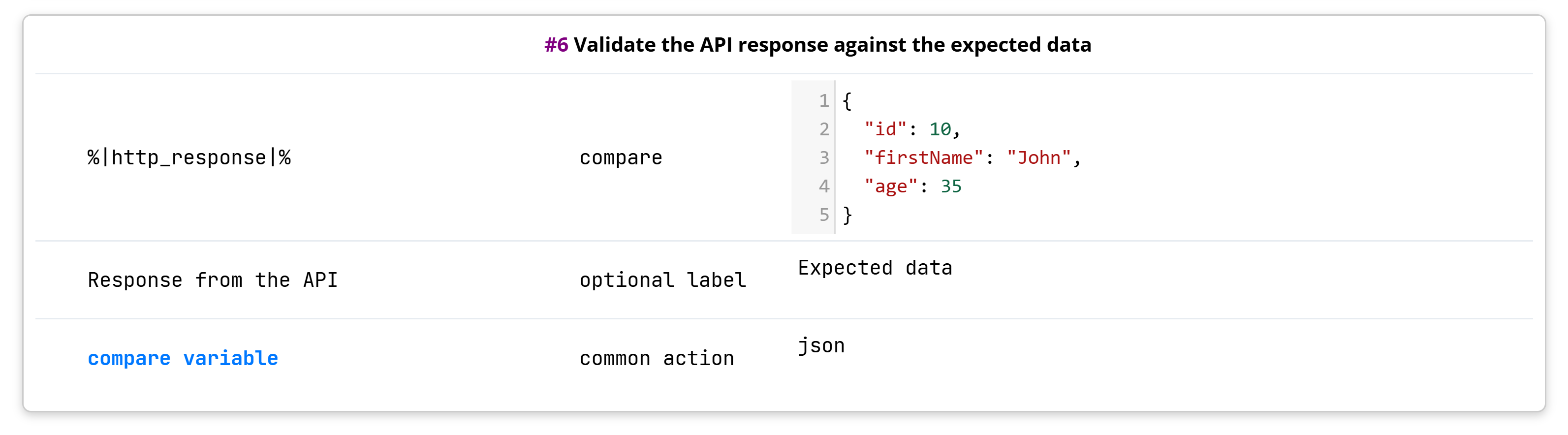 #6 Validate the API response against the expected data

| %\|http_response\|% | compare | 1 { 2 "id": 10, 3 "firstName": "John", 4 "age": 35 5 } |
|---|---|---|
| Response from the API | optional label | Expected data |
| compare variable | common action | json |